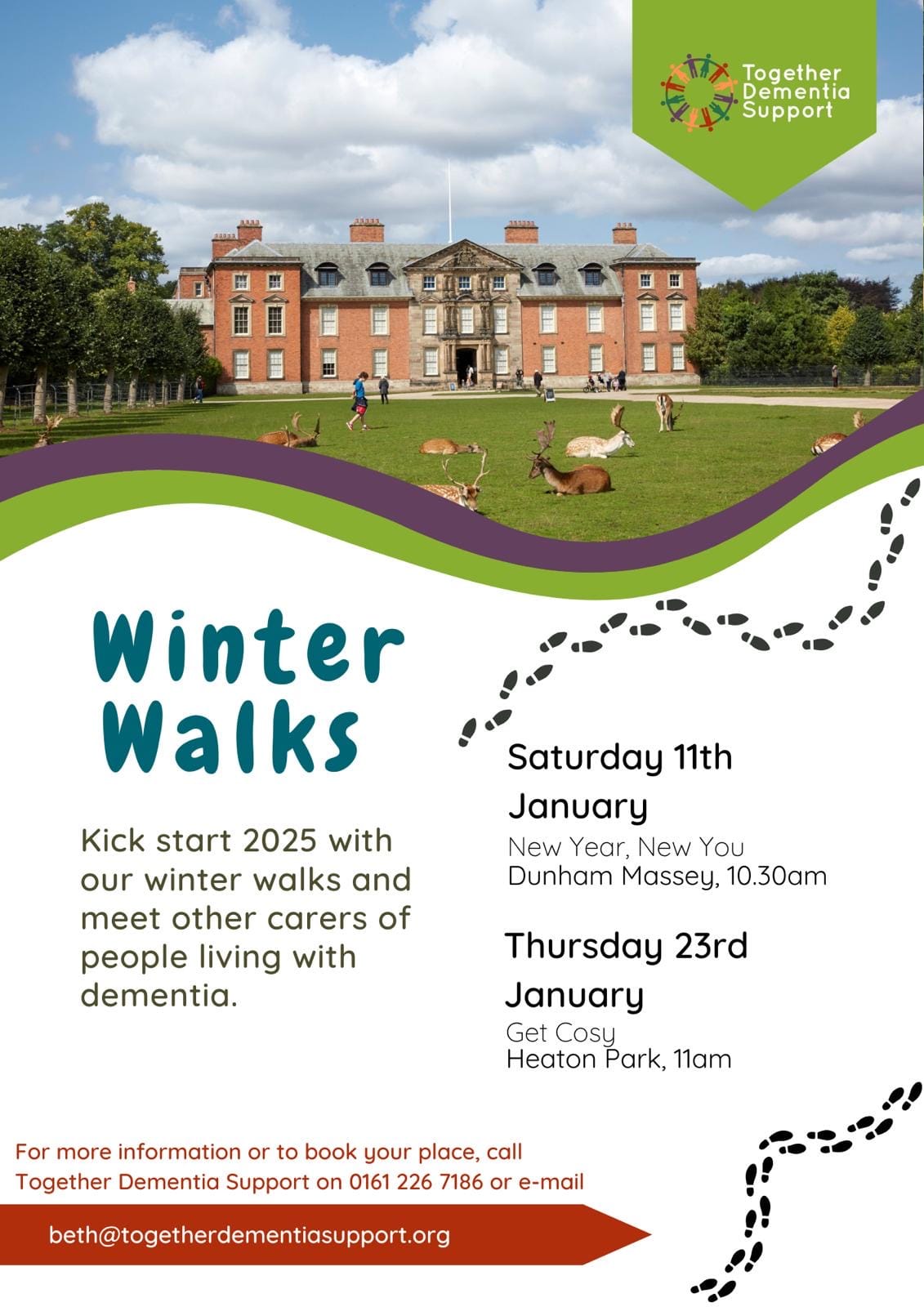 Together Dementia Support

Winter Walks

Kick start 2025 with our winter walks and meet other carers of people living with dementia.

Saturday 11th January
New Year, New You
Dunham Massey, 10.30am

Thursday 23rd January
Get Cosy
Heaton Park, 11am

For more information or to book your place, call Together Dementia Support on 0161 226 7186 or e-mail

beth@togetherdementiasupport.org